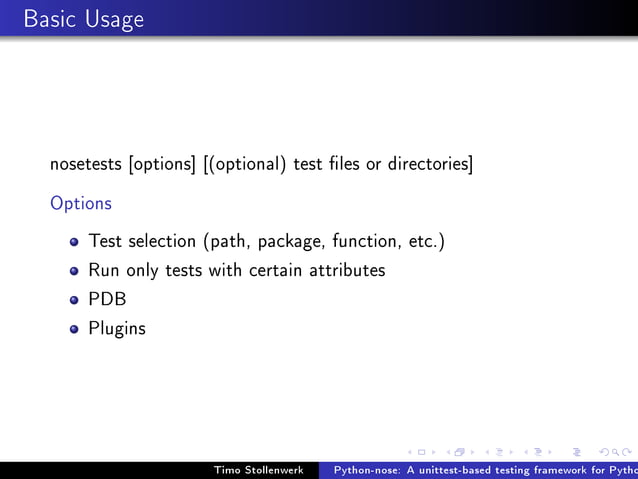 Basic Usage

nosetests [options] [(optional) test files or directories]

Options

- Test selection (path, package, function, etc.)
- Run only tests with certain attributes
- PDB
- Plugins

Timo Stollenwerk Python-nose: A unittest-based testing framework for Pytho